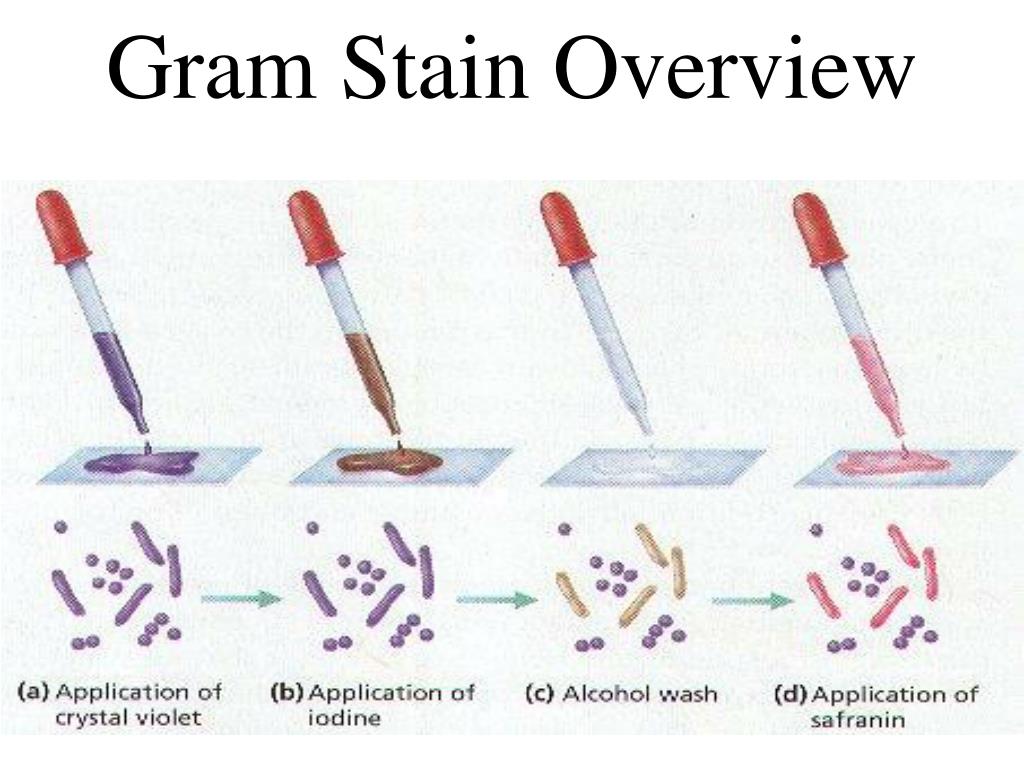 Gram Stain Overview

(a) Application of crystal violet

(b) Application of iodine

(c) Alcohol wash

(d) Application of safranin